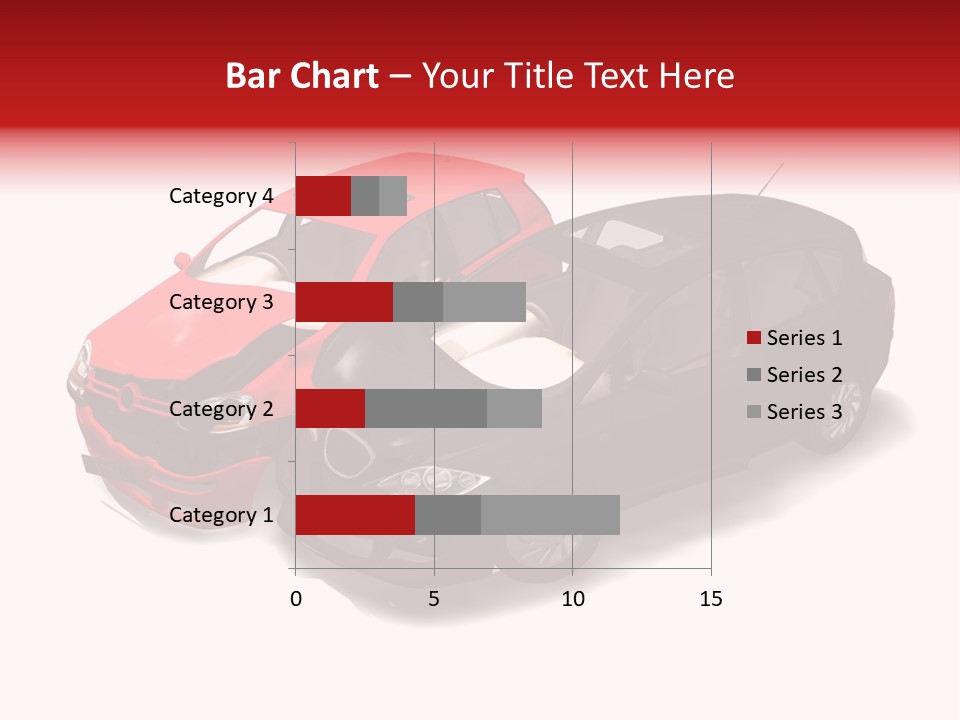 Bar Chart – Your Title Text Here

Category 4
Category 3
Category 2
Category 1

0
5
10
15

Series 1
Series 2
Series 3